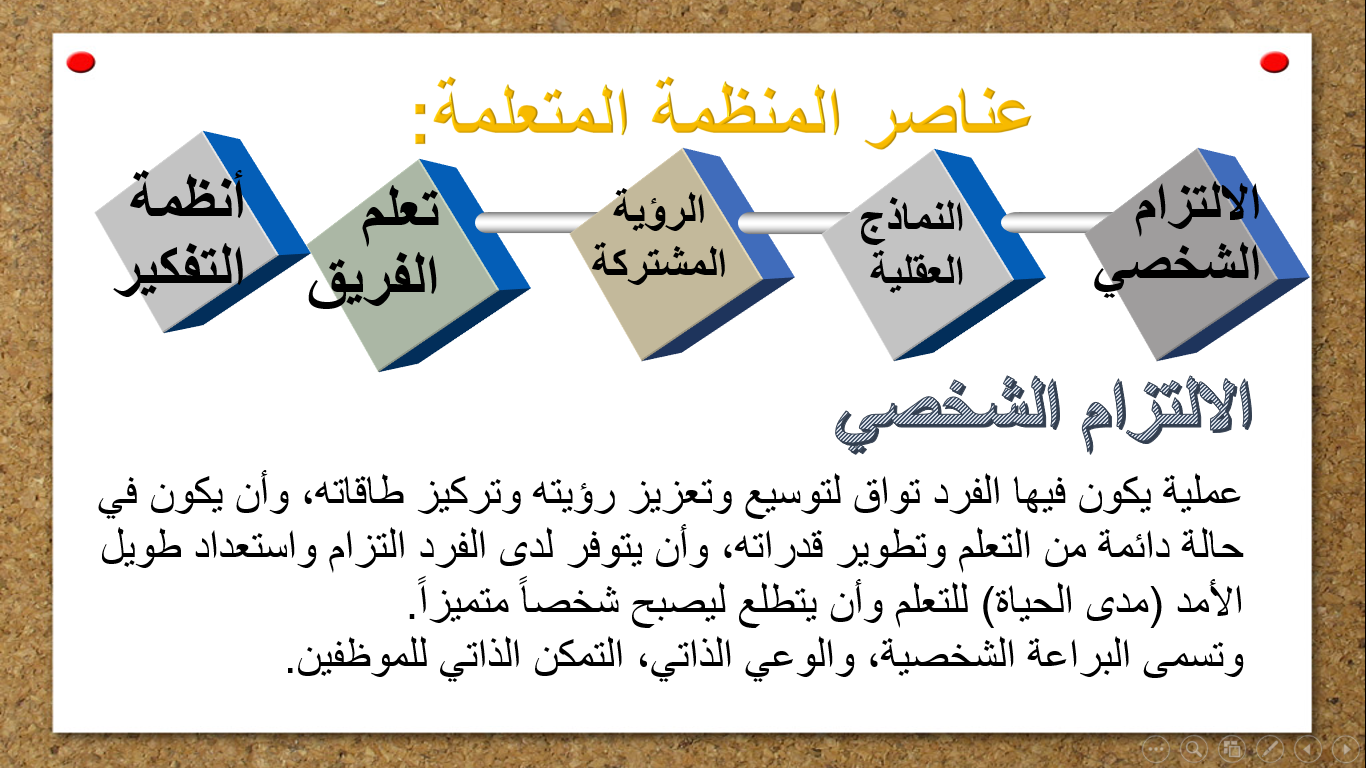 عناصر المنظمة المتعلمة:

الالتزام الشخصي

النماذج العقلية

الرؤية المشتركة

تعلم الفريق

أنظمة التفكير

الالتزام الشخصي

عملية يكون فيها الفرد تواق لتوسيع وتعزيز رؤيته وتركيز طاقاته، وأن يكون في حالة دائمة من التعلم وتطوير قدراته، وأن يتوفر لدى الفرد التزام واستعداد طويل الأمد (مدى الحياة) للتعلم وأن يتطلع ليصبح شخصاً متميزاً.
وتسمى البراعة الشخصية، والوعي الذاتي، التمكن الذاتي للموظفين.